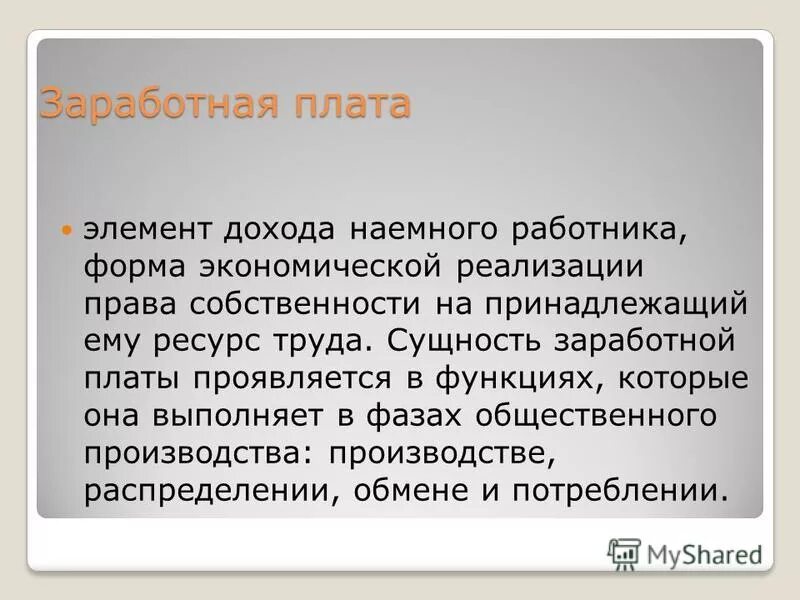 Заработная плата

элемент дохода наемного работника, форма экономической реализации права собственности на принадлежащий ему ресурс труда. Сущность заработной платы проявляется в функциях, которые она выполняет в фазах общественного производства: производстве, распределении, обмене и потреблении.

MyShared